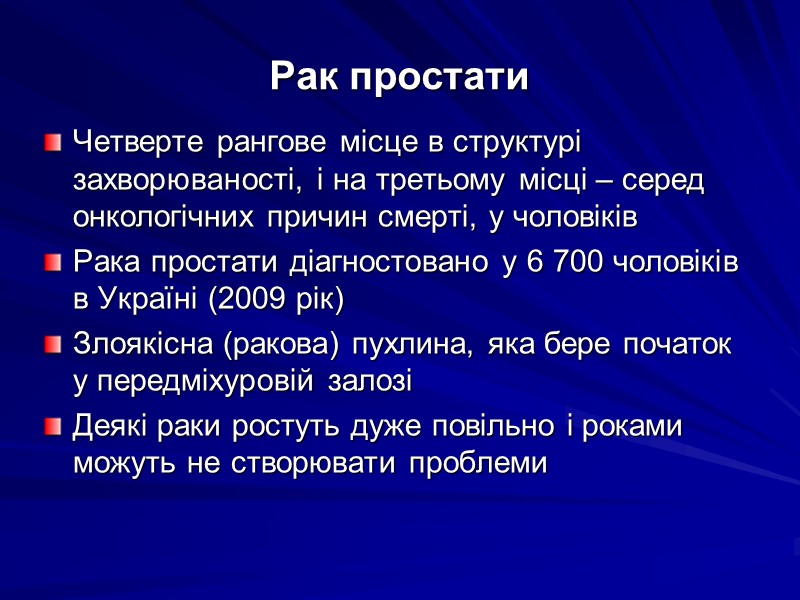 Рак простати

Четверте рангове місце в структурі захворюваності, і на третьому місці – серед онкологічних причин смерті, у чоловіків

Рака простати діагностовано у 6 700 чоловіків в Україні (2009 рік)

Злоякісна (ракова) пухлина, яка бере початок у передміхуровій залозі

Деякі раки ростуть дуже повільно і роками можуть не створювати проблеми